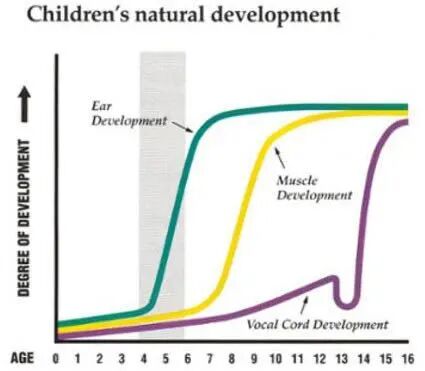 Children's natural development

DEGREE OF DEVELOPMENT

Ear Development

Muscle Development

Vocal Cord Development

AGE 0 1 2 3 4 5 6 7 8 9 10 11 12 13 14 15 16